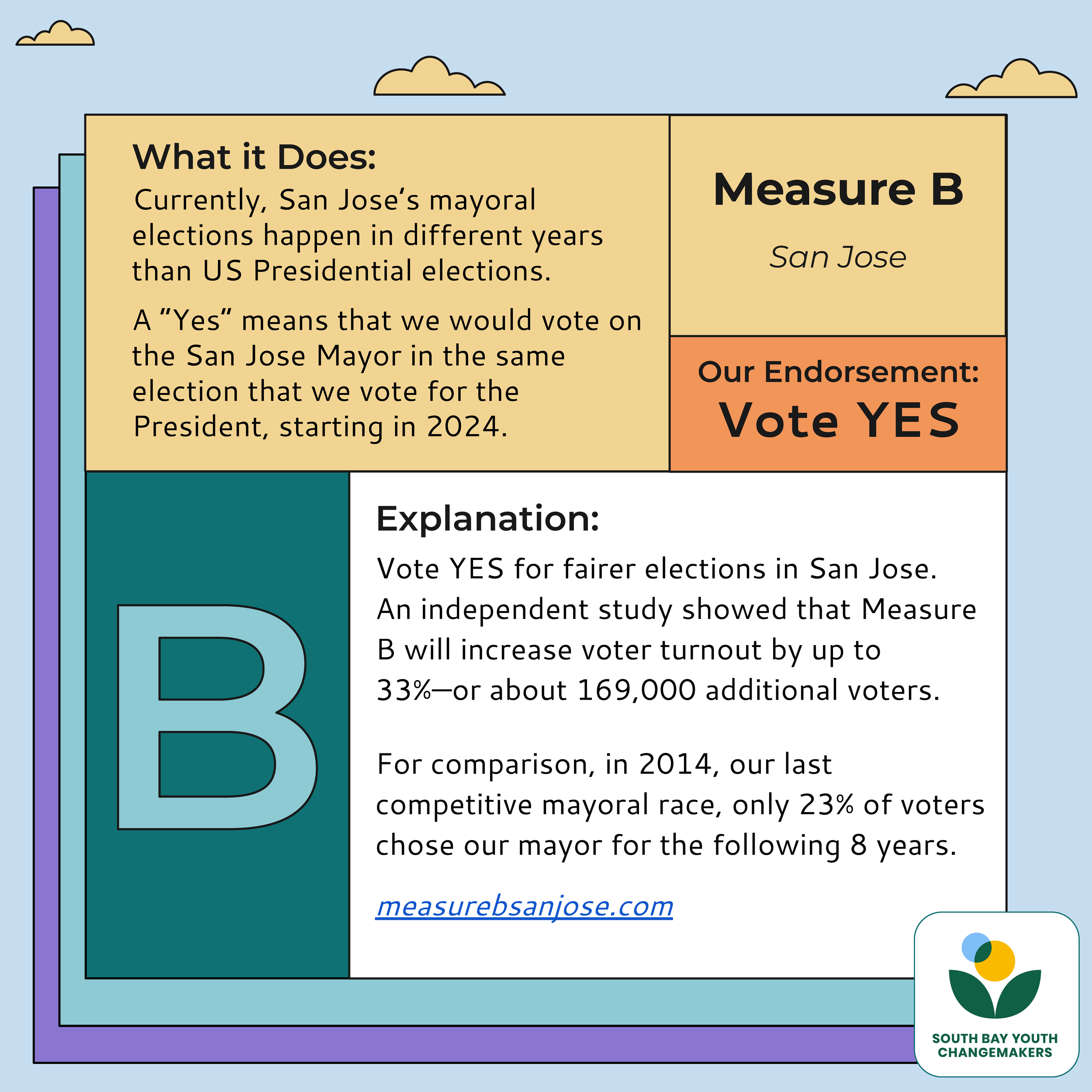 What it Does:
Currently, San Jose's mayoral elections happen in different years than US Presidential elections.

A "Yes" means that we would vote on the San Jose Mayor in the same election that we vote for the President, starting in 2024.

Measure B

San Jose

Our Endorsement:
Vote YES

B

Explanation:
Vote YES for fairer elections in San Jose. An independent study showed that Measure B will increase voter turnout by up to 33%—or about 169,000 additional voters.

For comparison, in 2014, our last competitive mayoral race, only 23% of voters chose our mayor for the following 8 years.

measurebsanjose.com

SOUTH BAY YOUTH CHANGEMAKERS